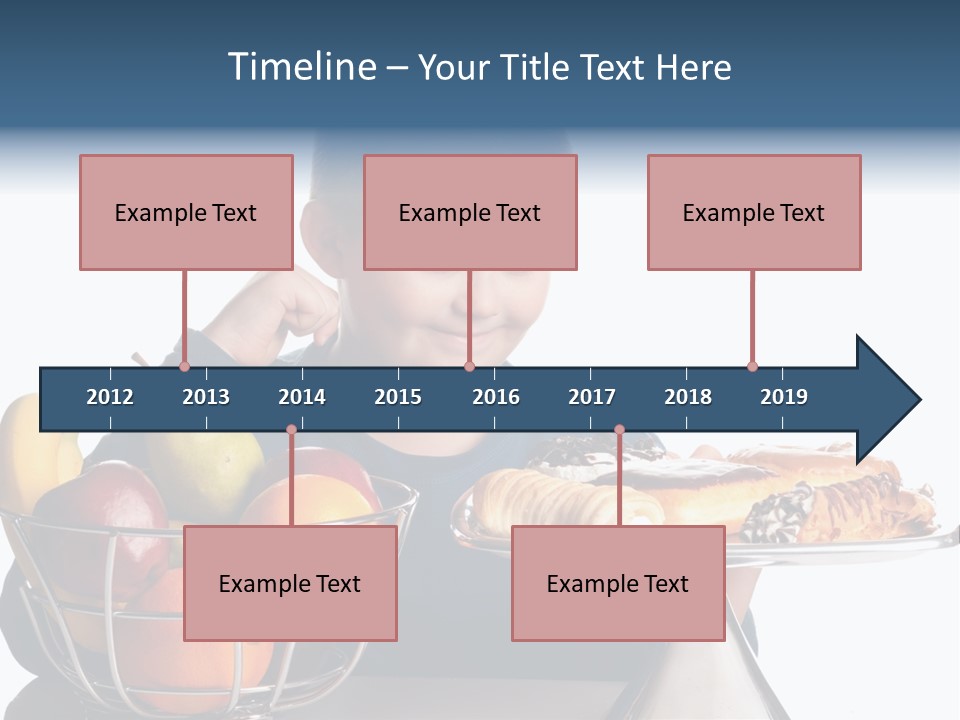 Timeline – Your Title Text Here

Example Text

Example Text

Example Text

2012 2013 2014 2015 2016 2017 2018 2019

Example Text

Example Text